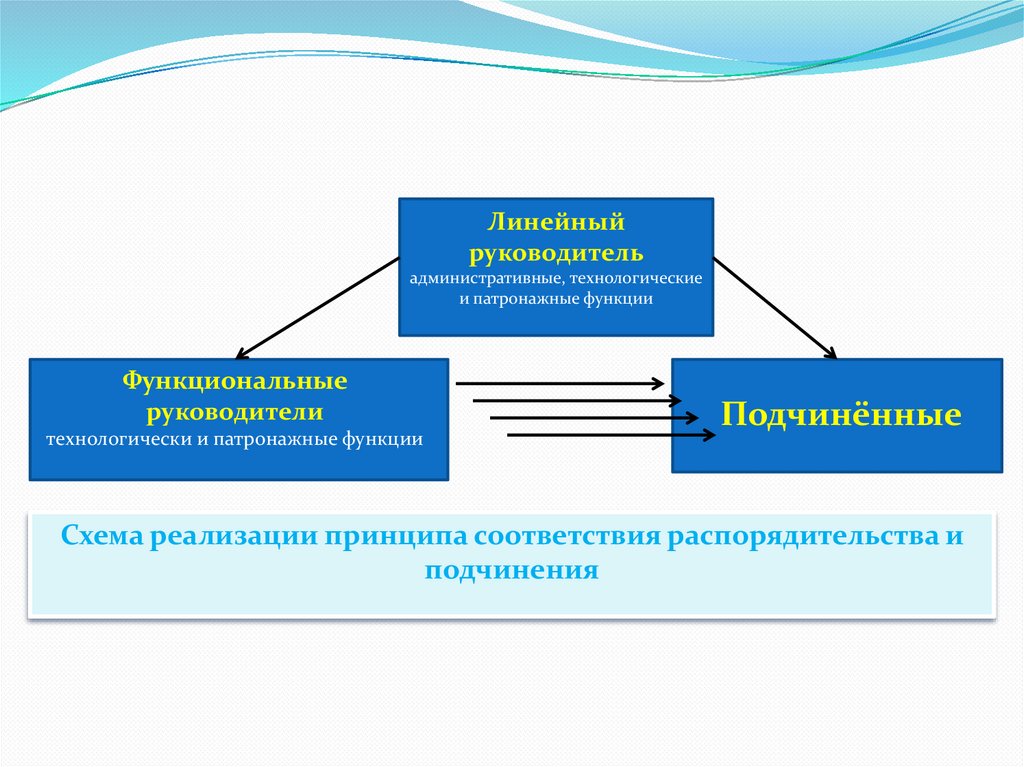 Линейный руководитель
административные, технологические и патронажные функции

Функциональные руководители
технологически и патронажные функции

Подчинённые

Схема реализации принципа соответствия распорядительства и подчинения